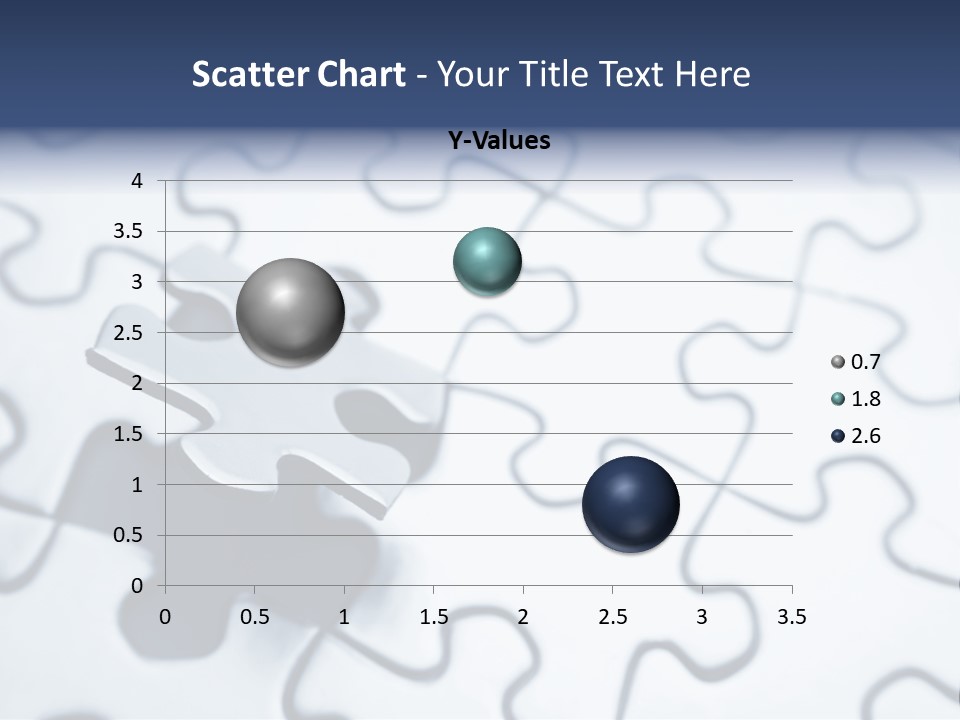 Scatter Chart - Your Title Text Here

Y-Values

4
3.5
3
2.5
2
1.5
1
0.5
0

0 0.5 1 1.5 2 2.5 3 3.5

0.7
1.8
2.6